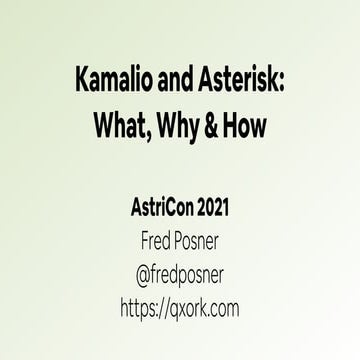 Kamalio and Asterisk:
What, Why & How

AstriCon 2021
Fred Posner
@fredposner
https://qxork.com